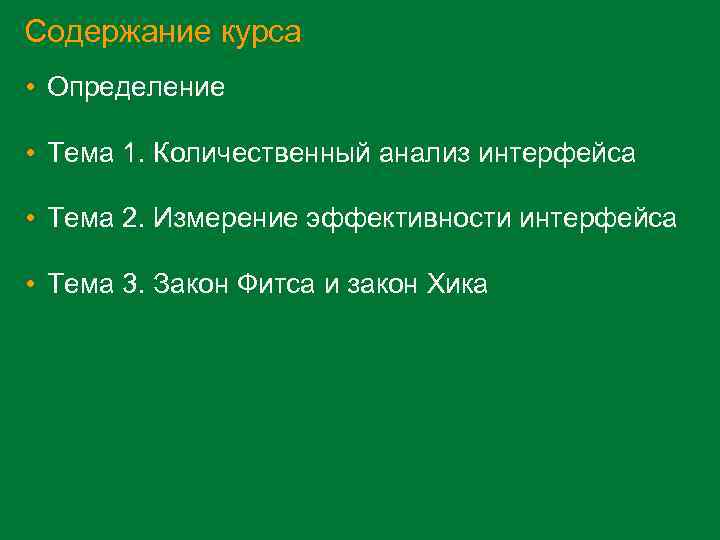 Содержание курса

• Определение

• Тема 1. Количественный анализ интерфейса

• Тема 2. Измерение эффективности интерфейса

• Тема 3. Закон Фитса и закон Хика